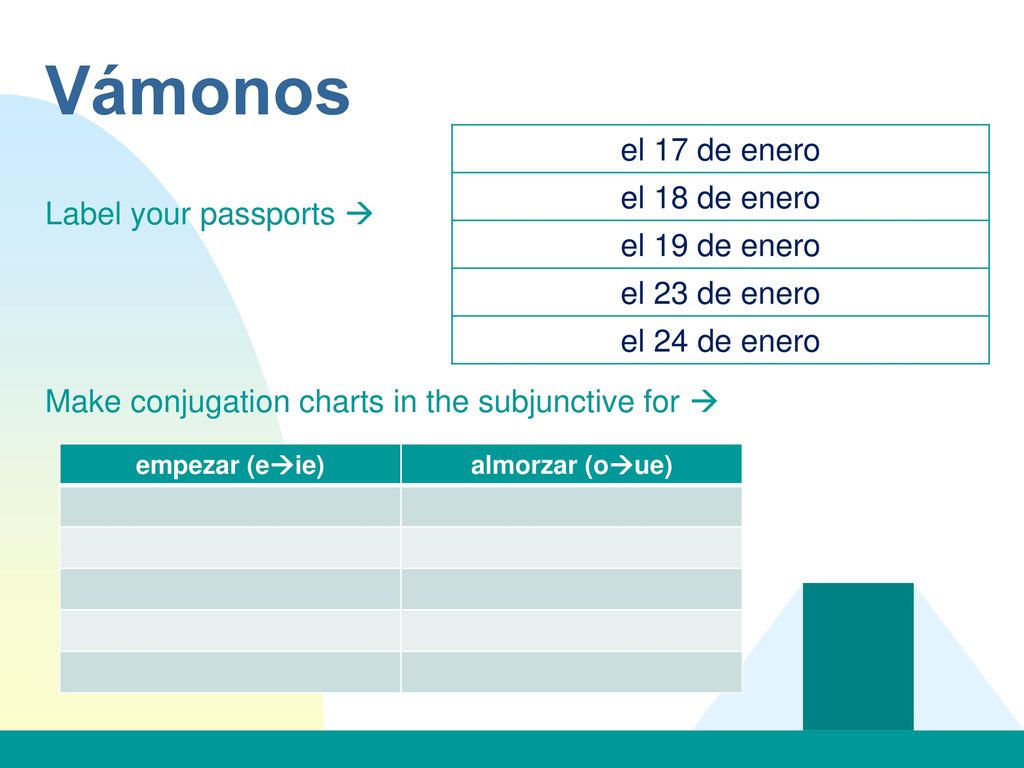 Vámonos

Label your passports →

| el 17 de enero |
|---|
| el 18 de enero |
| el 19 de enero |
| el 23 de enero |
| el 24 de enero |

Make conjugation charts in the subjunctive for →

| empezar (e→ie) | almorzar (o→ue) |
|---|---|
| | |
| | |
| | |
| | |
| | |